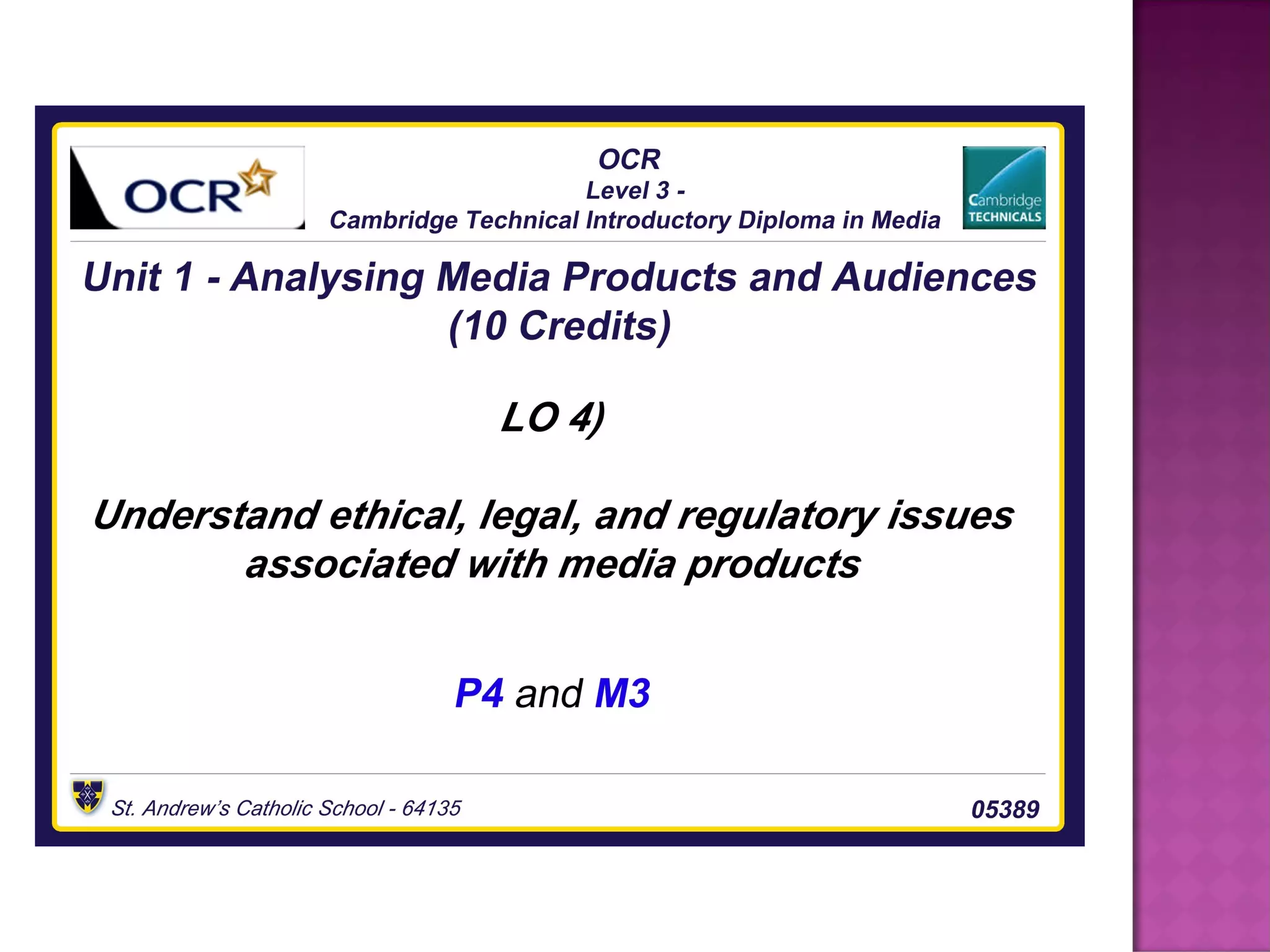 OCR

OCR
Level 3 -
Cambridge Technical Introductory Diploma in Media

Cambridge
TECHNICALS

Unit 1 - Analysing Media Products and Audiences (10 Credits)

LO 4)

Understand ethical, legal, and regulatory issues associated with media products

P4 and M3

St. Andrew's Catholic School - 64135

05389